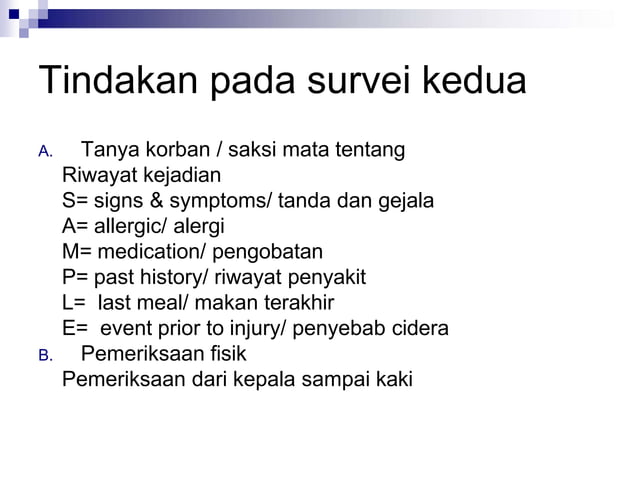 Tindakan pada survei kedua

A. Tanya korban / saksi mata tentang
Riwayat kejadian
S= signs & symptoms/ tanda dan gejala
A= allergic/ alergi
M= medication/ pengobatan
P= past history/ riwayat penyakit
L= last meal/ makan terakhir
E= event prior to injury/ penyebab cidera

B. Pemeriksaan fisik
Pemeriksaan dari kepala sampai kaki